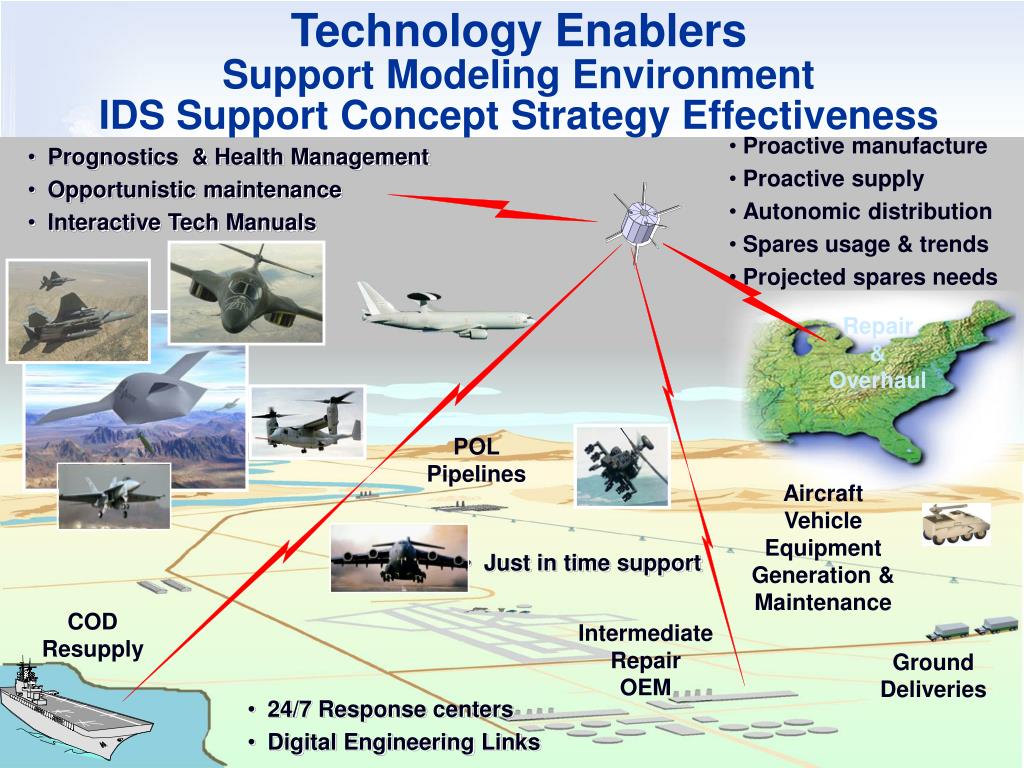 Technology Enablers
Support Modeling Environment
IDS Support Concept Strategy Effectiveness

• Prognostics & Health Management
• Opportunistic maintenance
• Interactive Tech Manuals

• Proactive manufacture
• Proactive supply
• Autonomic distribution
• Spares usage & trends
• Projected spares needs

Repair & Overhaul

POL Pipelines

Aircraft Vehicle Equipment Generation & Maintenance

Just in time support

COD Resupply

Intermediate Repair OEM

Ground Deliveries

• 24/7 Response centers
• Digital Engineering Links